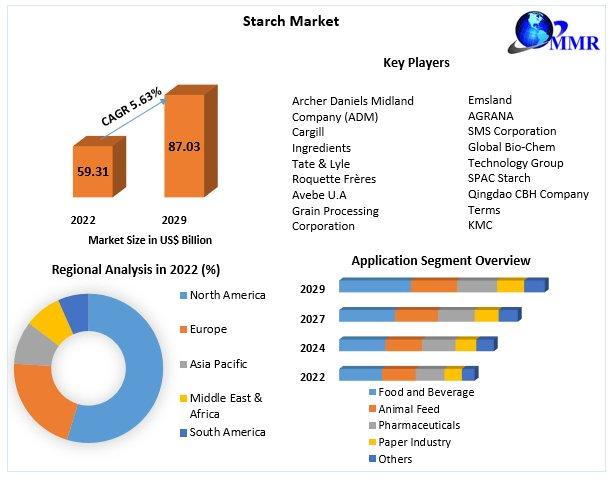 Starch Market

MMR

CAGR 5.63%

59.31

87.03

2022

2029

Market Size in US$ Billion

Key Players

Archer Daniels Midland Company (ADM)
Cargill
Ingredients
Tate & Lyle
Roquette Frères
Avebe U.A
Grain Processing Corporation

Emsland
AGRANA
SMS Corporation
Global Bio-Chem Technology Group
SPAC Starch
Qingdao CBH Company Terms
KMC

Regional Analysis in 2022 (%)

North America
Europe
Asia Pacific
Middle East & Africa
South America

Application Segment Overview

2029
2027
2024
2022

Food and Beverage
Animal Feed
Pharmaceuticals
Paper Industry
Others